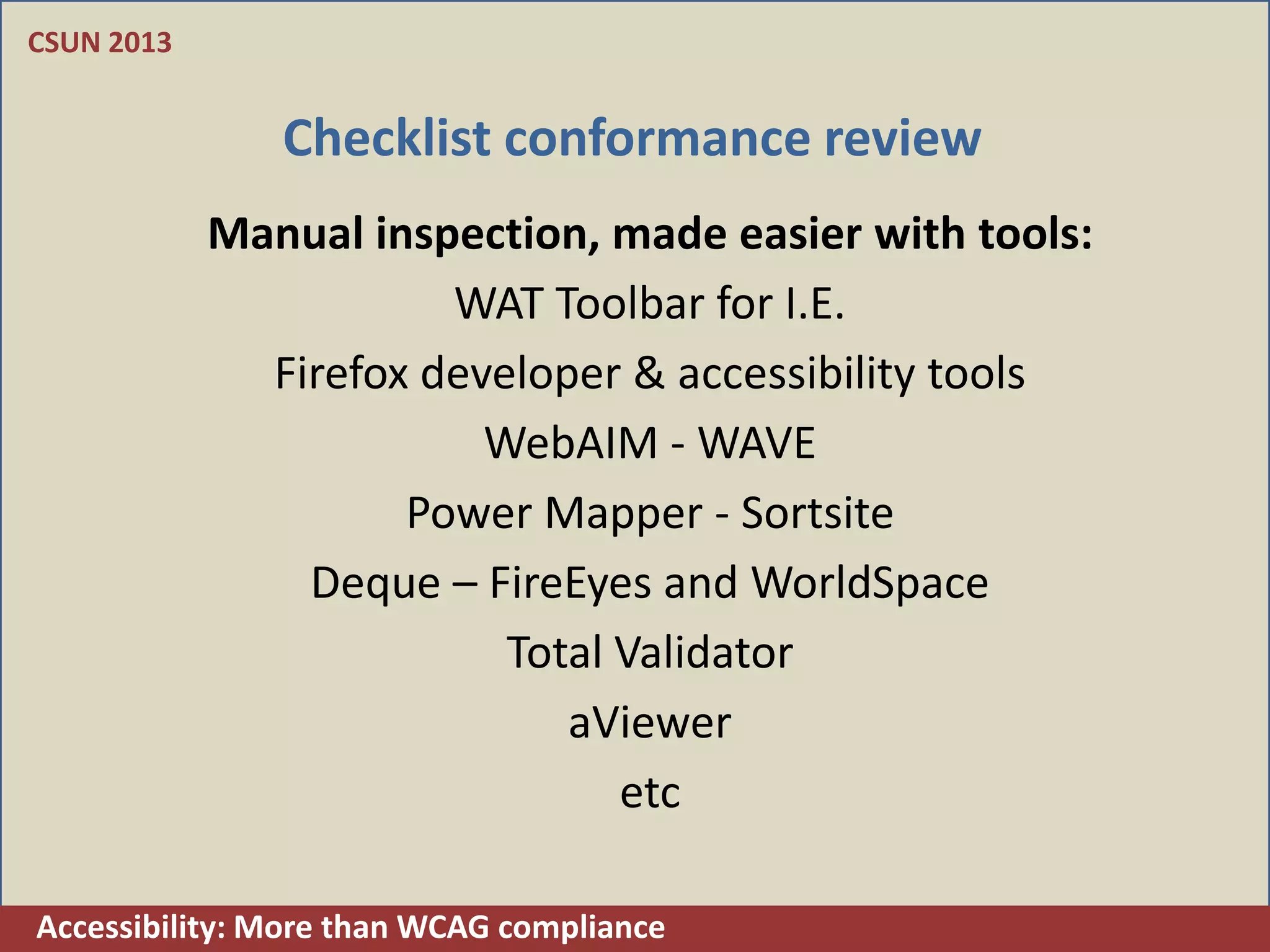 CSUN 2013

Checklist conformance review

Manual inspection, made easier with tools:

WAT Toolbar for I.E.

Firefox developer & accessibility tools

WebAIM - WAVE

Power Mapper - Sortsite

Deque – FireEyes and WorldSpace

Total Validator

aViewer

etc

Accessibility: More than WCAG compliance